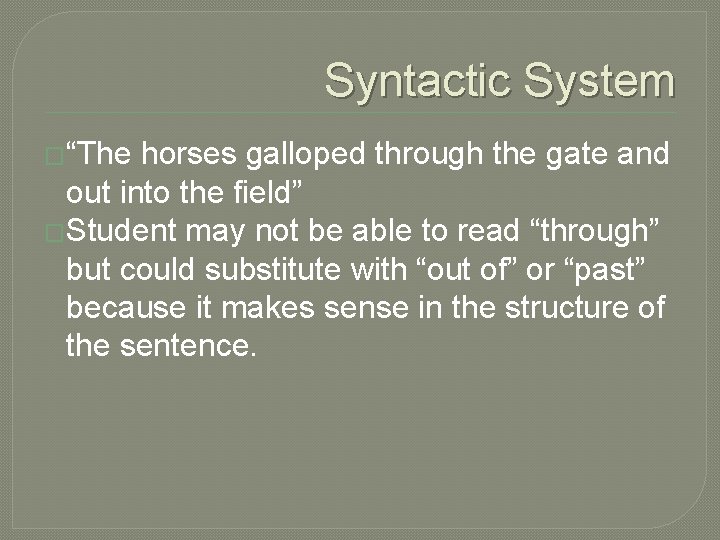 Syntactic System

“The horses galloped through the gate and out into the field”

Student may not be able to read “through” but could substitute with “out of” or “past” because it makes sense in the structure of the sentence.